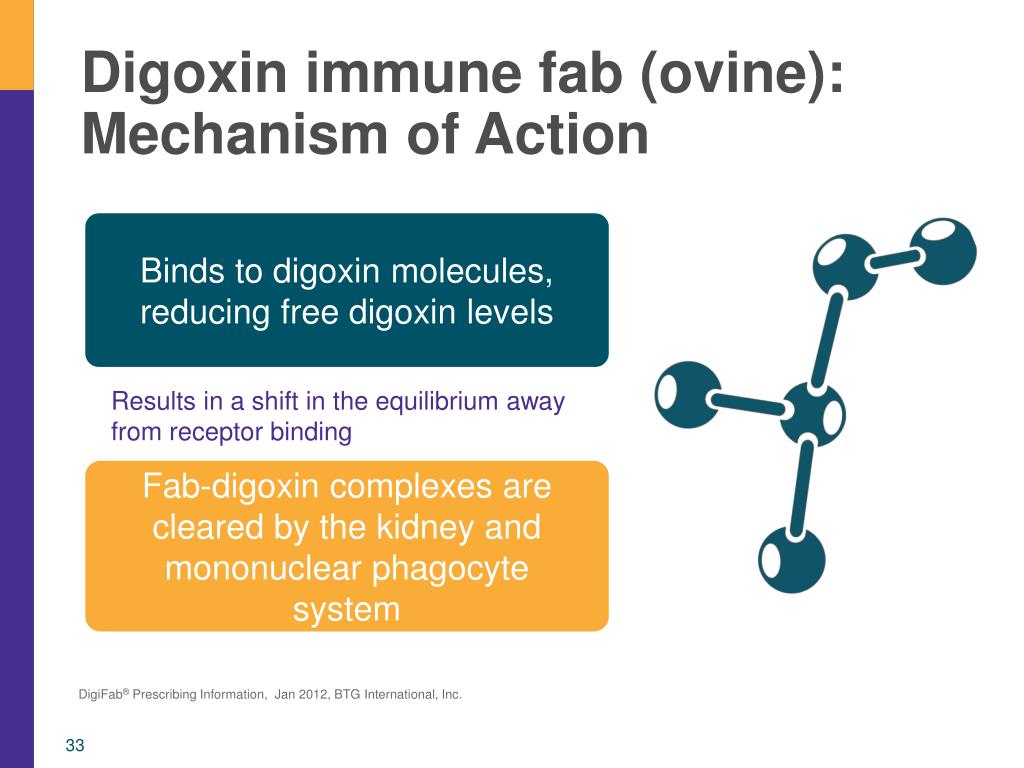 Digoxin immune fab (ovine): Mechanism of Action

Binds to digoxin molecules, reducing free digoxin levels

Results in a shift in the equilibrium away from receptor binding

Fab-digoxin complexes are cleared by the kidney and mononuclear phagocyte system

DigiFab® Prescribing Information, Jan 2012, BTG International, Inc.

33